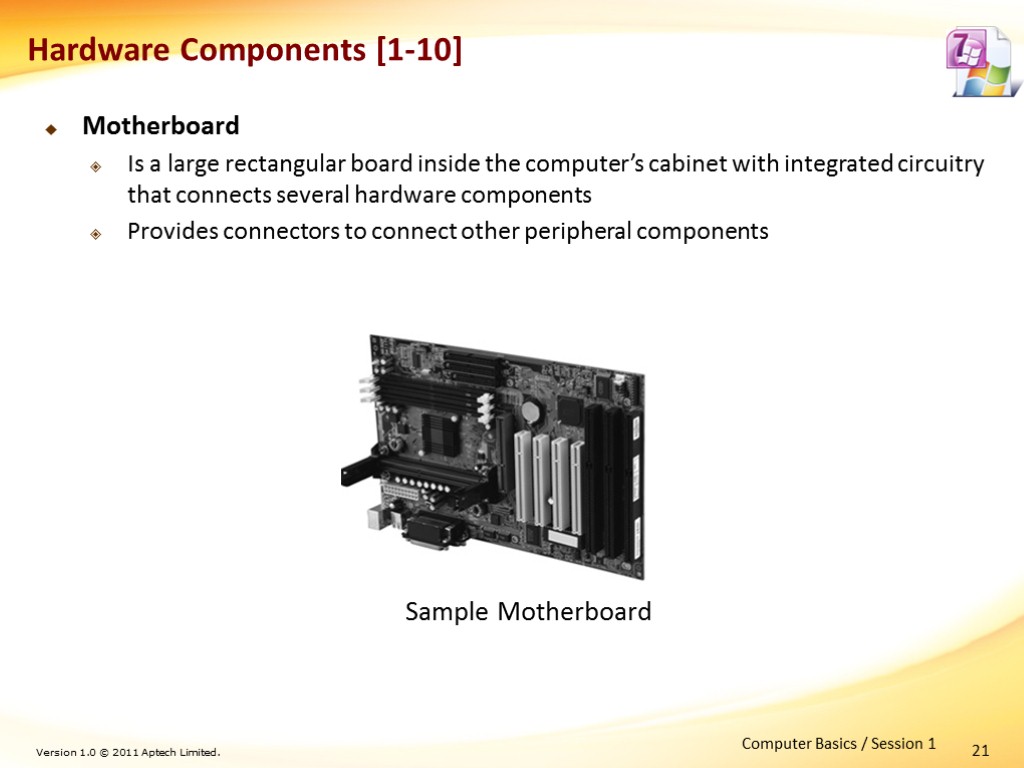 Hardware Components [1-10]

Motherboard

Is a large rectangular board inside the computer's cabinet with integrated circuitry that connects several hardware components

Provides connectors to connect other peripheral components

Sample Motherboard

Version 1.0 © 2011 Aptech Limited.

Computer Basics / Session 1

21